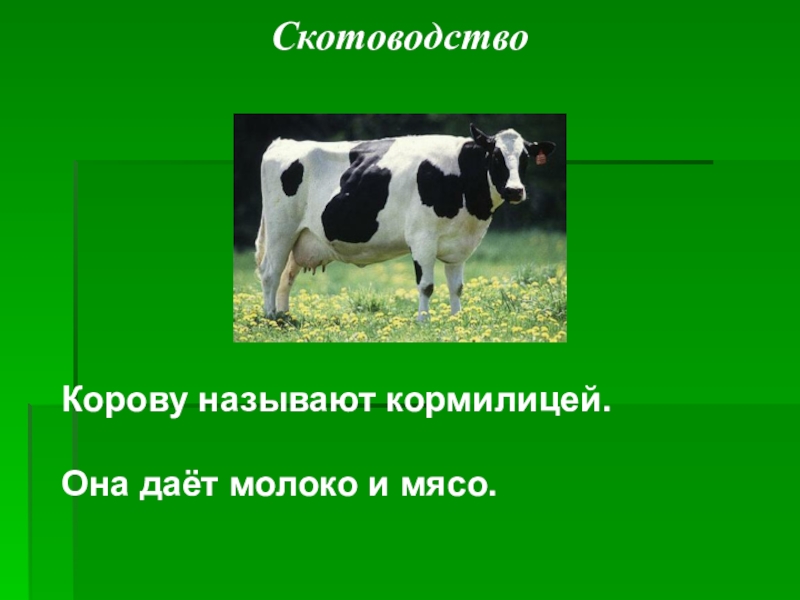 Скотоводство

Корову называют кормилицей.

Она даёт молоко и мясо.